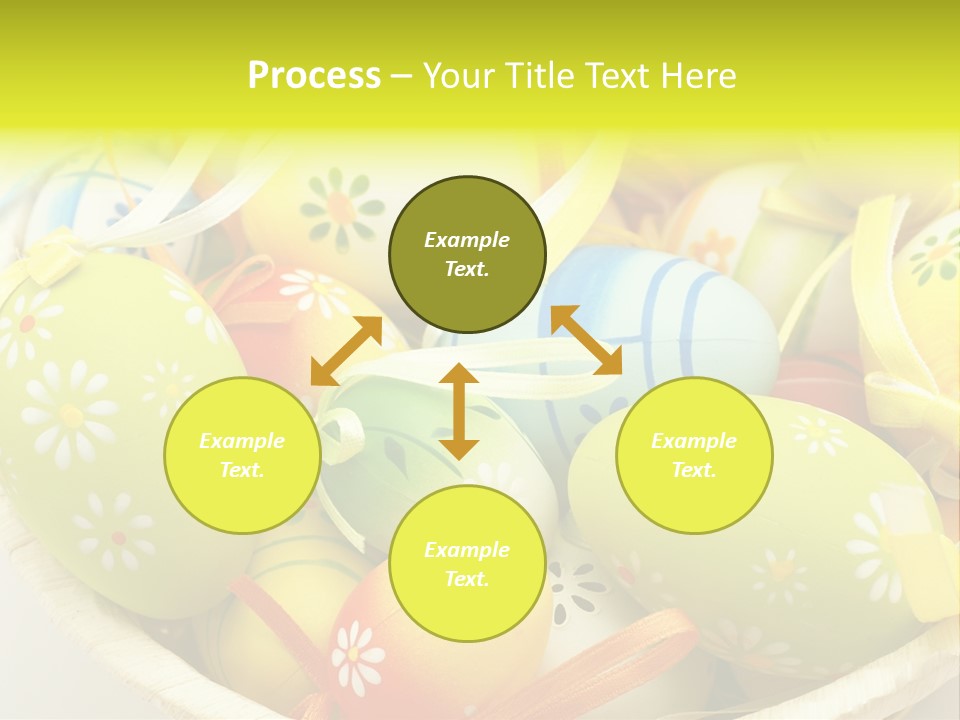 Process – Your Title Text Here

Example Text.

Example Text.

Example Text.

Example Text.